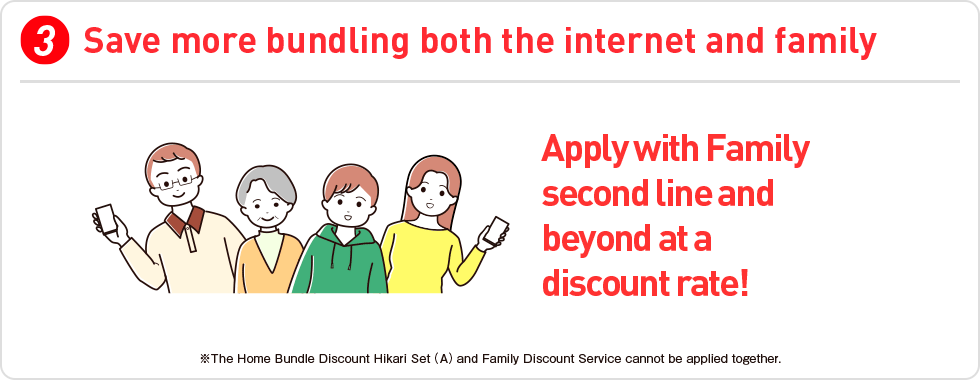 3 Save more bundling both the internet and family

Apply with Family second line and beyond at a discount rate!

※The Home Bundle Discount Hikari Set (A) and Family Discount Service cannot be applied together.